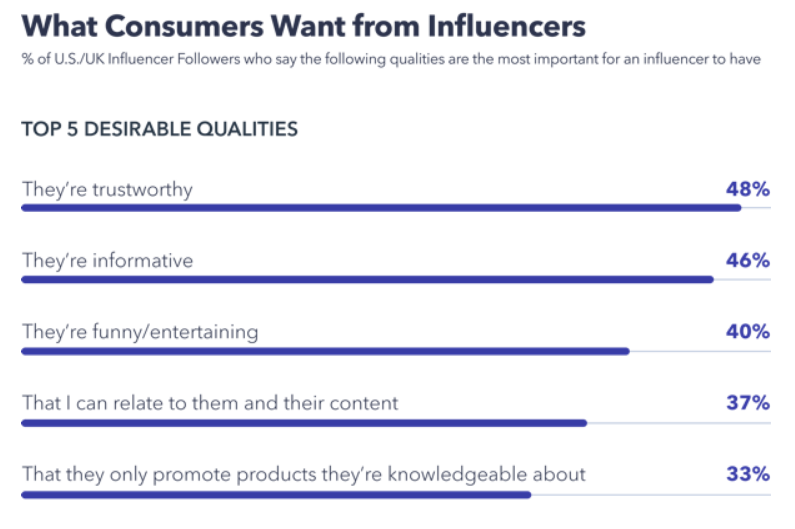 What Consumers Want from Influencers
% of U.S./UK Influencer Followers who say the following qualities are the most important for an influencer to have

TOP 5 DESIRABLE QUALITIES

They're trustworthy 48%

They're informative 46%

They're funny/entertaining 40%

That I can relate to them and their content 37%

That they only promote products they're knowledgeable about 33%